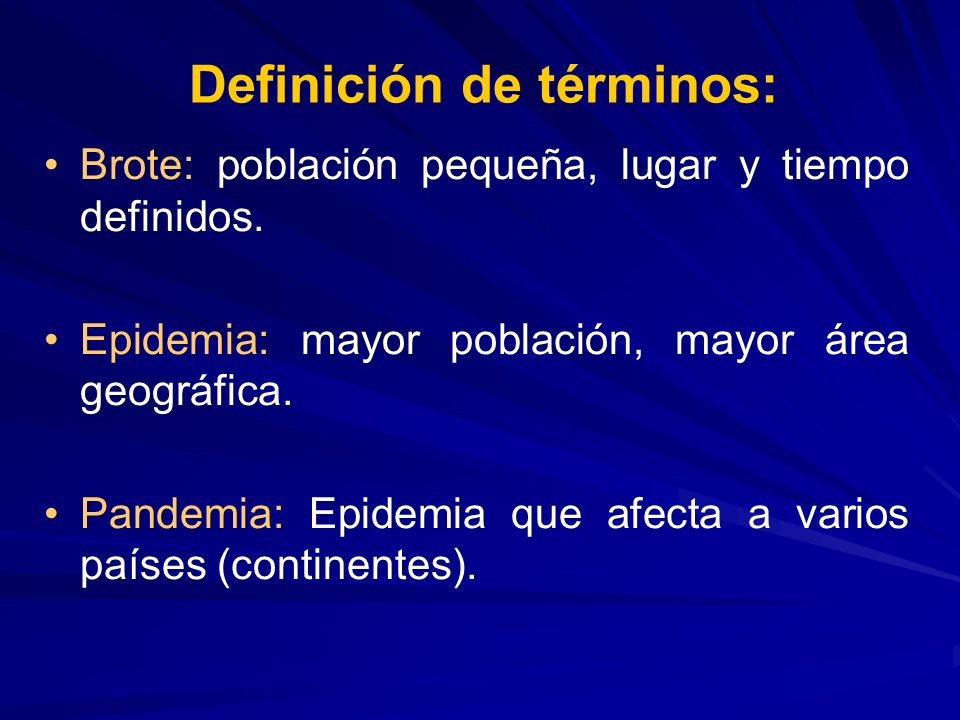 Definición de términos:

• Brote: población pequeña, lugar y tiempo definidos.

• Epidemia: mayor población, mayor área geográfica.

• Pandemia: Epidemia que afecta a varios países (continentes).